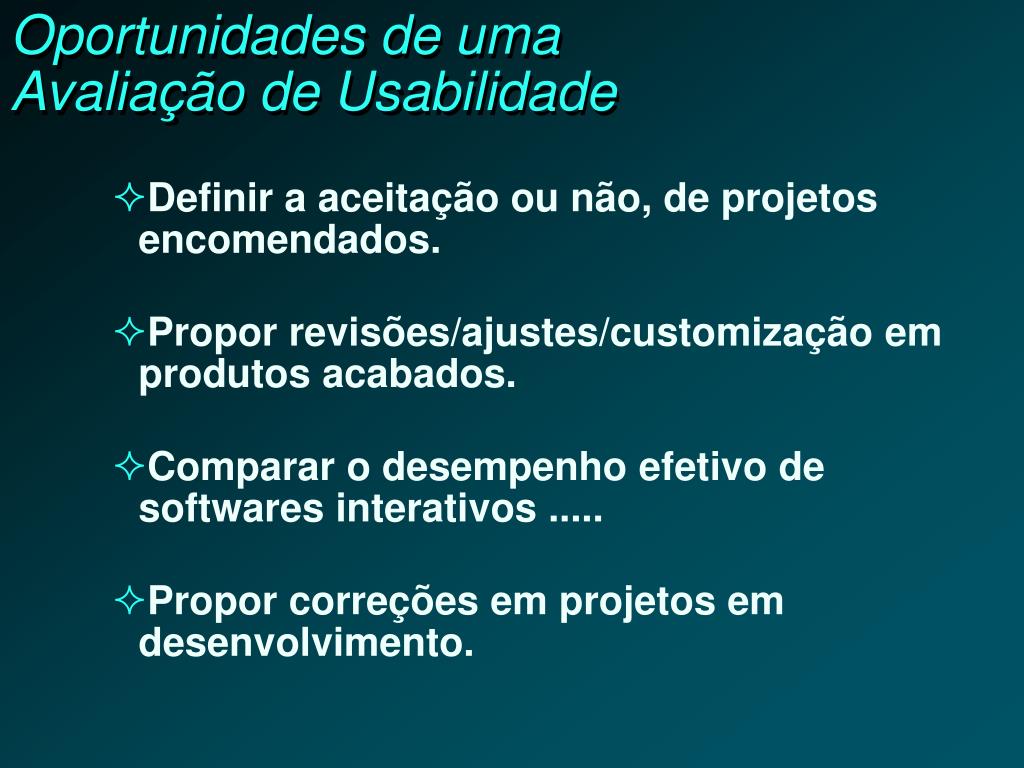 Oportunidades de uma
Avaliação de Usabilidade

✧Definir a aceitação ou não, de projetos encomendados.

✧Propor revisões/ajustes/customização em produtos acabados.

✧Comparar o desempenho efetivo de softwares interativos .....

✧Propor correções em projetos em desenvolvimento.